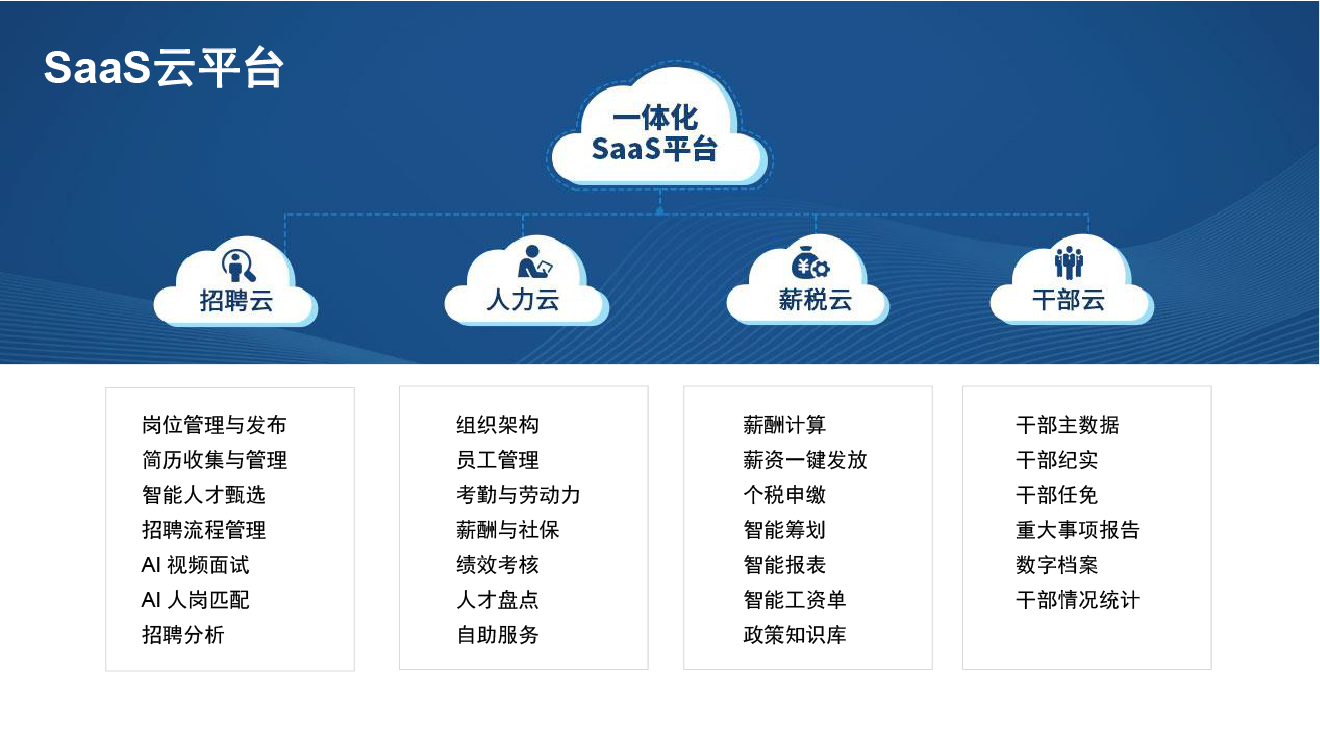 SaaS云平台

一体化
SaaS平台

招聘云

人力云

薪税云

干部云

岗位管理与发布
简历收集与管理
智能人才甄选
招聘流程管理
AI 视频面试
AI 人岗匹配
招聘分析

组织架构
员工管理
考勤与劳动力
薪酬与社保
绩效考核
人才盘点
自助服务

薪酬计算
薪资一键发放
个税申缴
智能筹划
智能报表
智能工资单
政策知识库

干部主数据
干部纪实
干部任免
重大事项报告
数字档案
干部情况统计